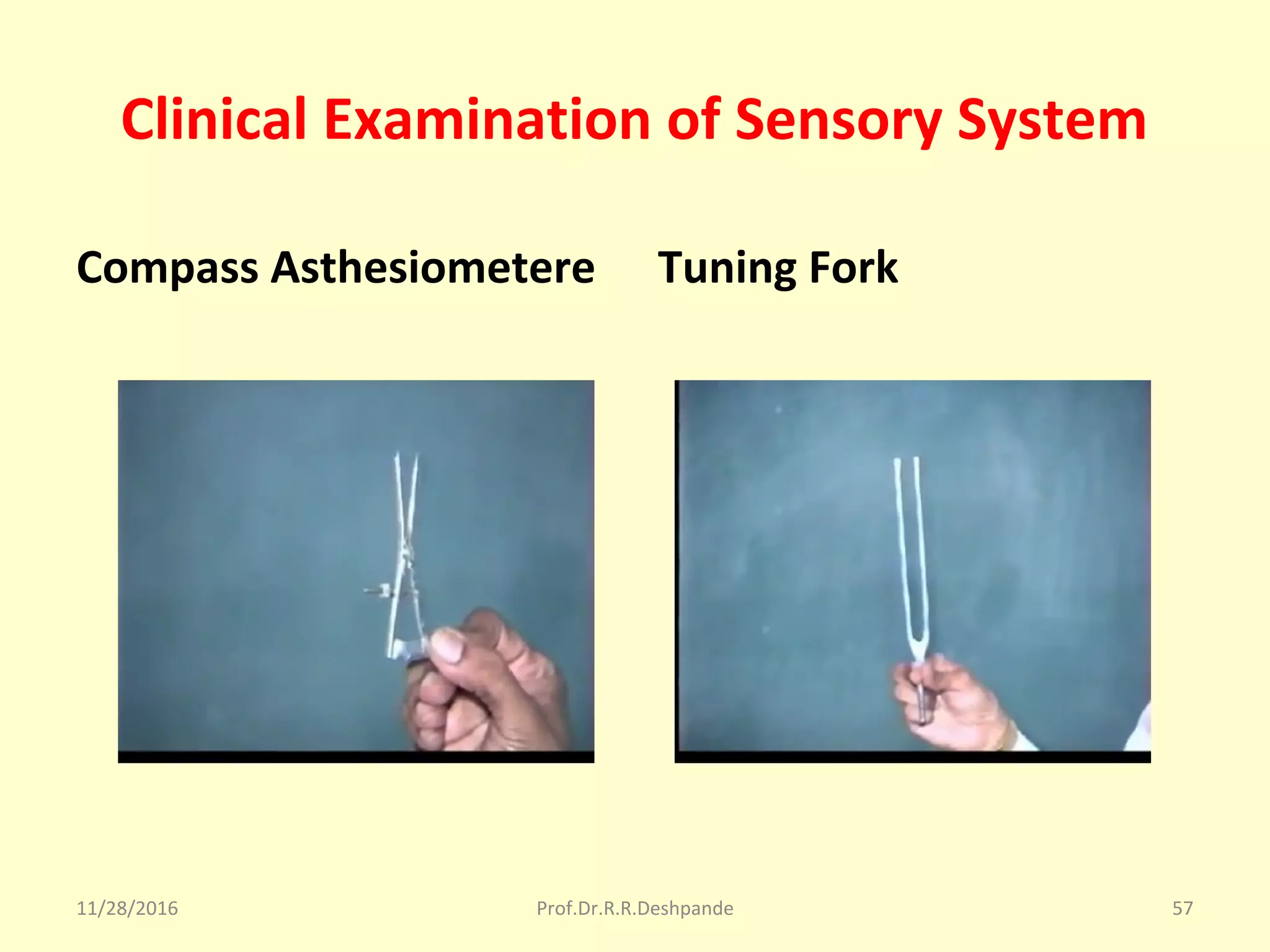 Clinical Examination of Sensory System

Compass Asthesiometere

Tuning Fork

11/28/2016

Prof.Dr.R.R.Deshpande

57